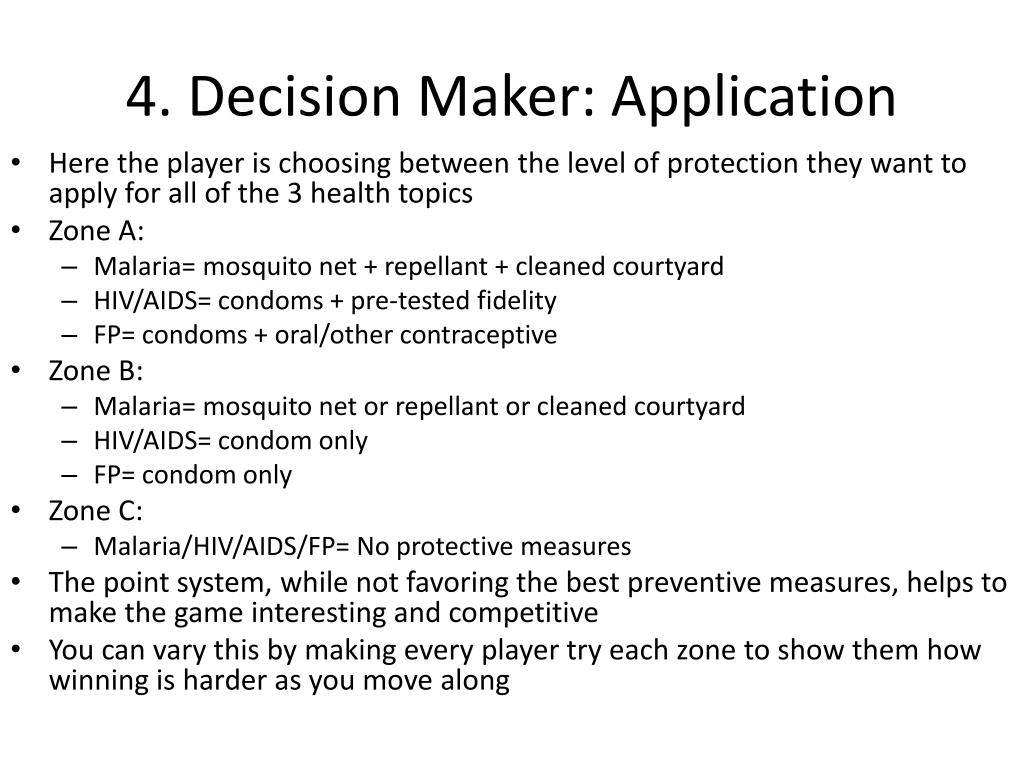 4. Decision Maker: Application

• Here the player is choosing between the level of protection they want to apply for all of the 3 health topics
• Zone A:
– Malaria= mosquito net + repellant + cleaned courtyard
– HIV/AIDS= condoms + pre-tested fidelity
– FP= condoms + oral/other contraceptive
• Zone B:
– Malaria= mosquito net or repellant or cleaned courtyard
– HIV/AIDS= condom only
– FP= condom only
• Zone C:
– Malaria/HIV/AIDS/FP= No protective measures
• The point system, while not favoring the best preventive measures, helps to make the game interesting and competitive
• You can vary this by making every player try each zone to show them how winning is harder as you move along